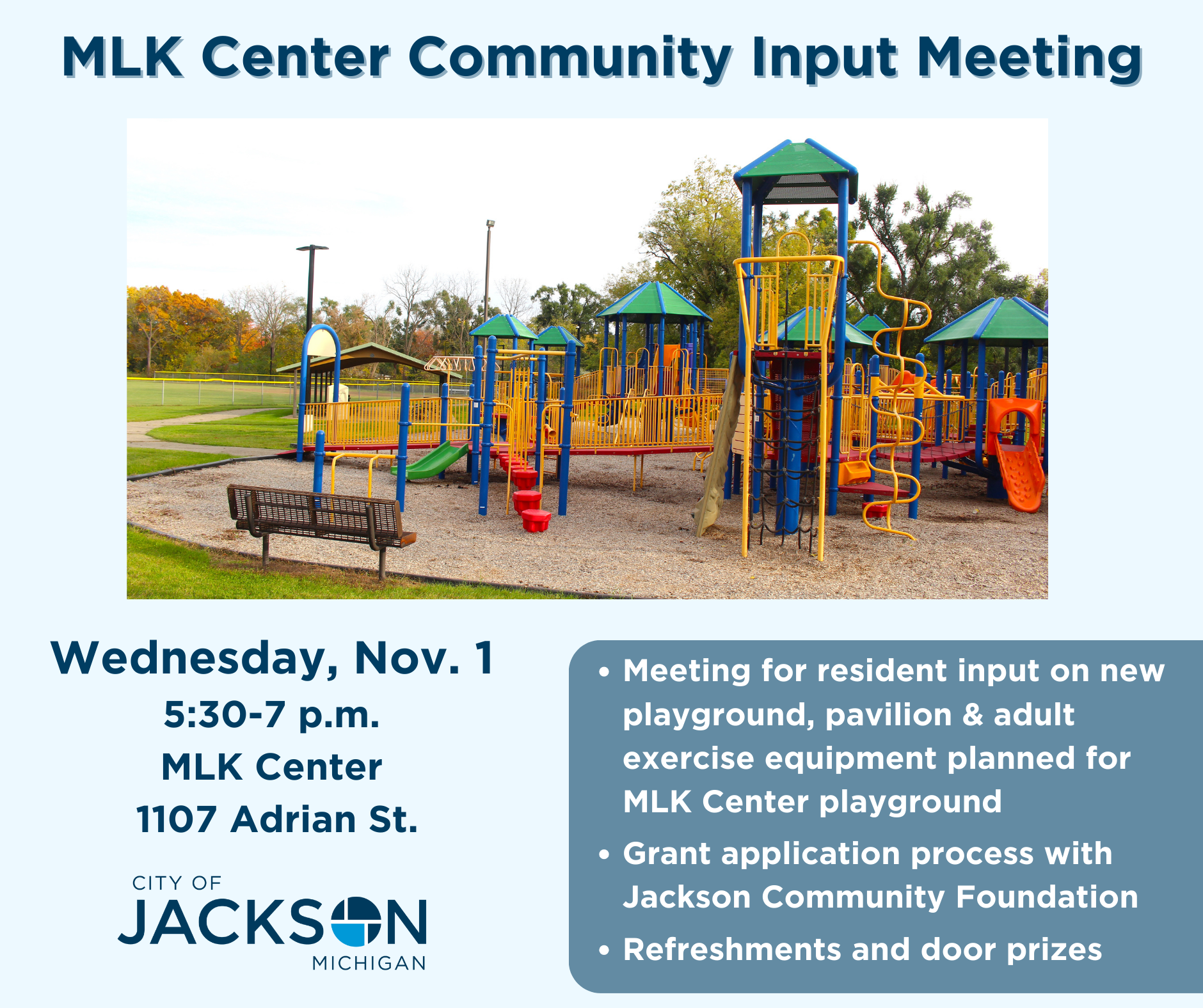 MLK Center Community Input Meeting

Wednesday, Nov. 1
5:30-7 p.m.
MLK Center
1107 Adrian St.

CITY OF
JACKSON
MICHIGAN

• Meeting for resident input on new playground, pavilion & adult exercise equipment planned for MLK Center playground
• Grant application process with Jackson Community Foundation
• Refreshments and door prizes